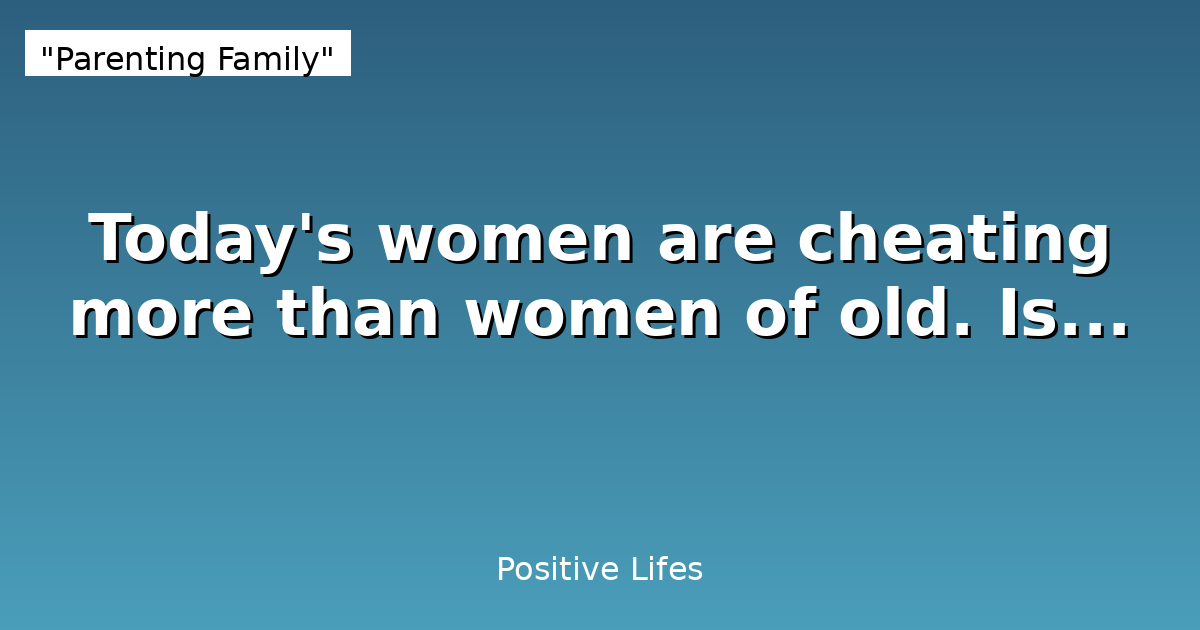 "Parenting Family"

Today's women are cheating more than women of old. Is...

Positive Lifes